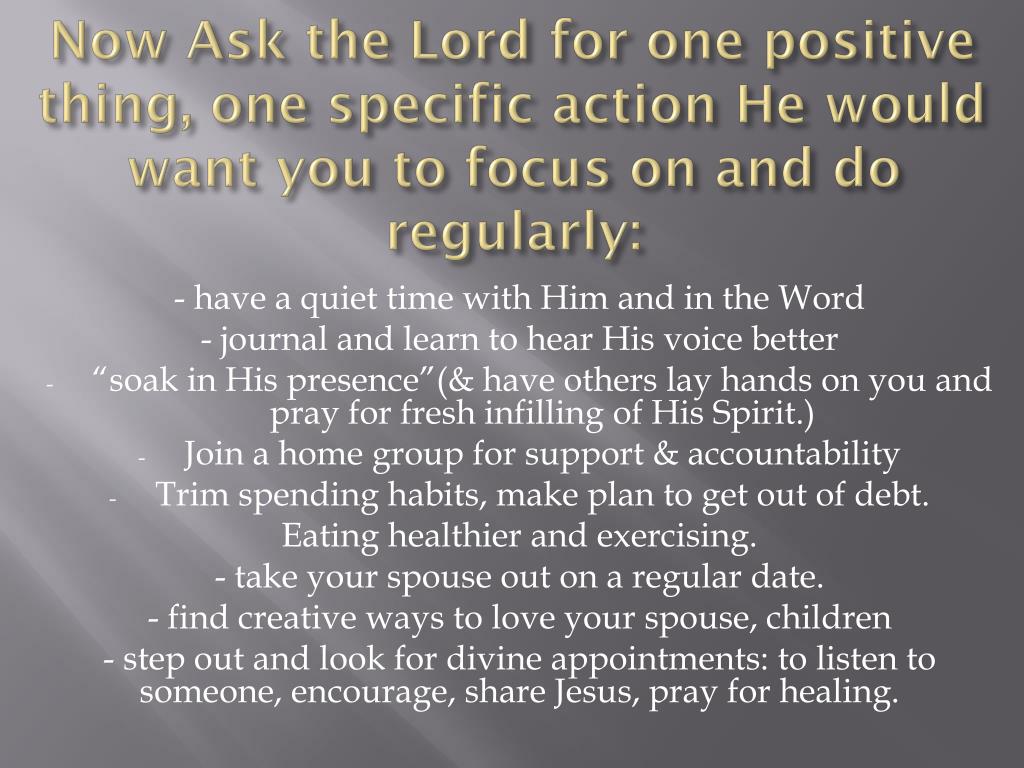 Now Ask the Lord for one positive thing, one specific action He would want you to focus on and do regularly:

- have a quiet time with Him and in the Word

- journal and learn to hear His voice better

- “soak in His presence”(& have others lay hands on you and pray for fresh infilling of His Spirit.)

- Join a home group for support & accountability

- Trim spending habits, make plan to get out of debt.

Eating healthier and exercising.

- take your spouse out on a regular date.

- find creative ways to love your spouse, children

- step out and look for divine appointments: to listen to someone, encourage, share Jesus, pray for healing.